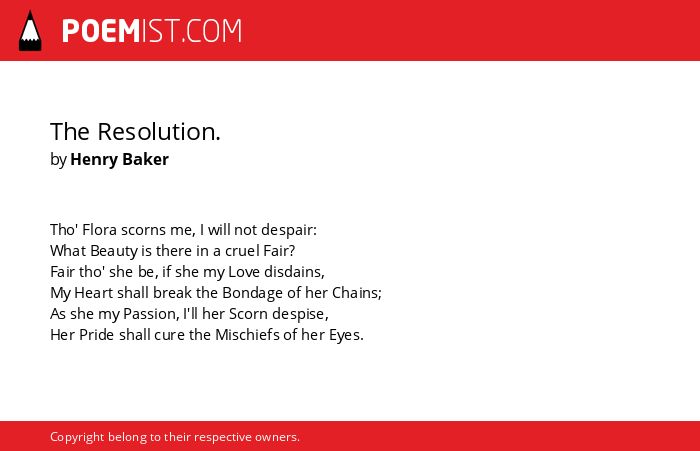 POEMIST.COM

The Resolution.
by Henry Baker

Tho' Flora scorns me, I will not despair:
What Beauty is there in a cruel Fair?
Fair tho' she be, if she my Love disdains,
My Heart shall break the Bondage of her Chains;
As she my Passion, I'll her Scorn despise,
Her Pride shall cure the Mischiefs of her Eyes.

Copyright belong to their respective owners.